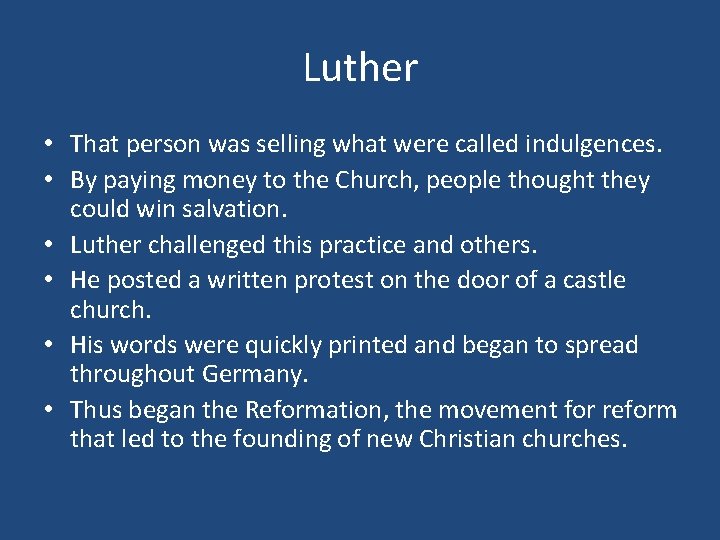 Luther

• That person was selling what were called indulgences.
• By paying money to the Church, people thought they could win salvation.
• Luther challenged this practice and others.
• He posted a written protest on the door of a castle church.
• His words were quickly printed and began to spread throughout Germany.
• Thus began the Reformation, the movement for reform that led to the founding of new Christian churches.